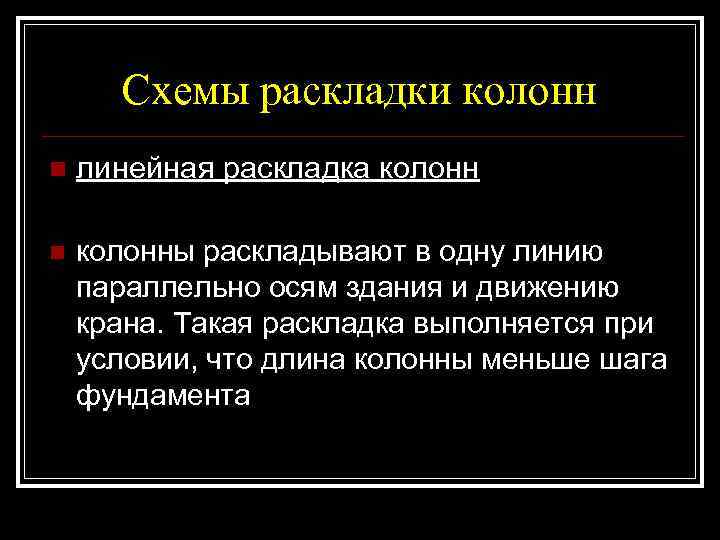 Схемы раскладки колонн

линейная раскладка колонн

колонны раскладывают в одну линию параллельно осям здания и движению крана. Такая раскладка выполняется при условии, что длина колонны меньше шага фундамента